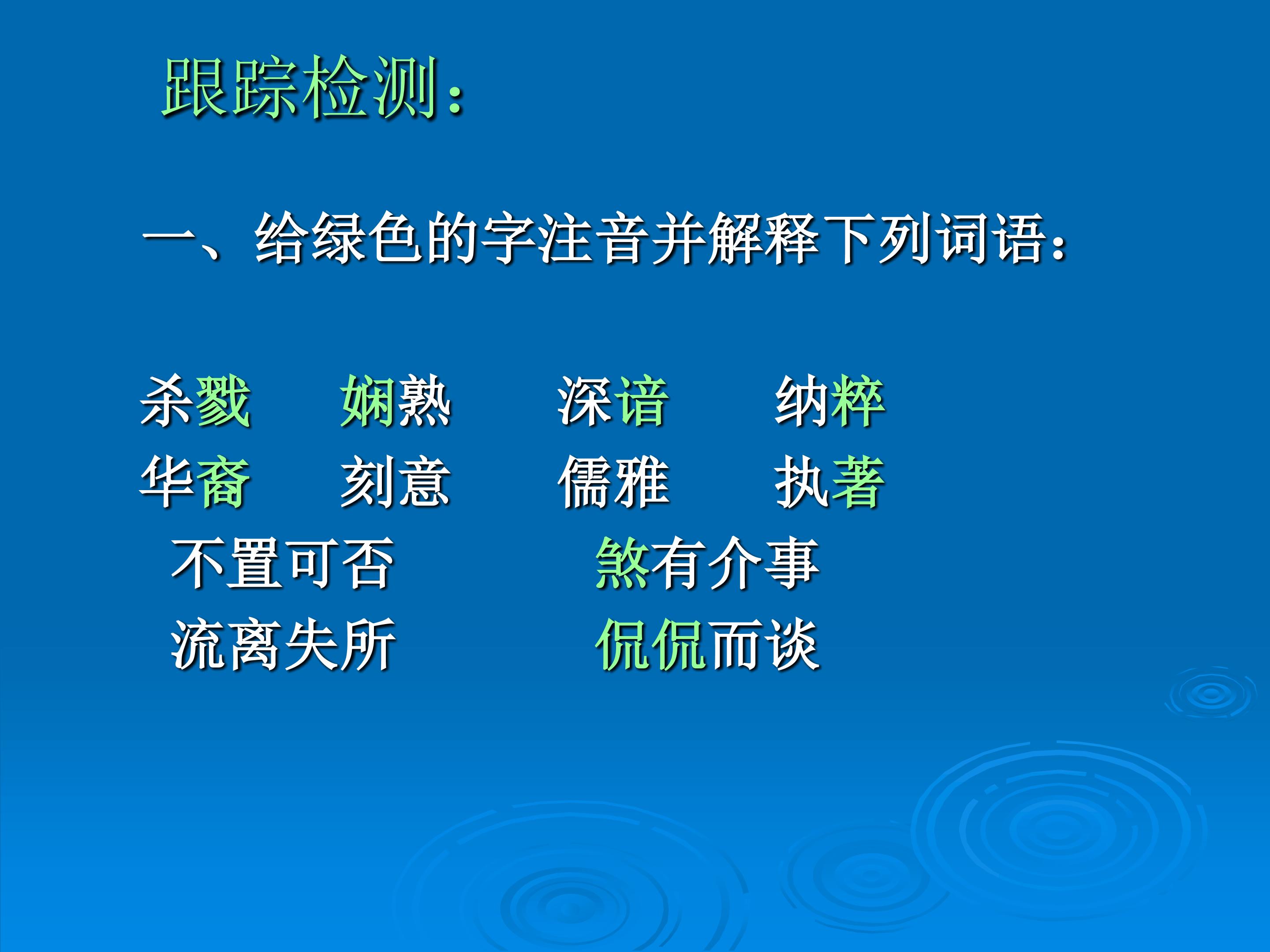 跟踪检测：

一、给绿色的字注音并解释下列词语：

杀戮　娴熟　深谙　纳粹
华裔　刻意　儒雅　执著
不置可否　煞有介事
流离失所　侃侃而谈